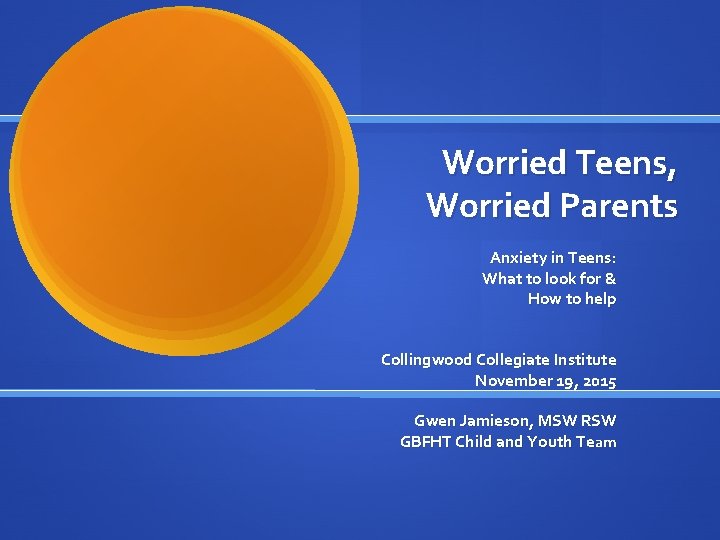 Worried Teens, Worried Parents

Anxiety in Teens:
What to look for &
How to help

Collingwood Collegiate Institute
November 19, 2015

Gwen Jamieson, MSW RSW
GBFHT Child and Youth Team